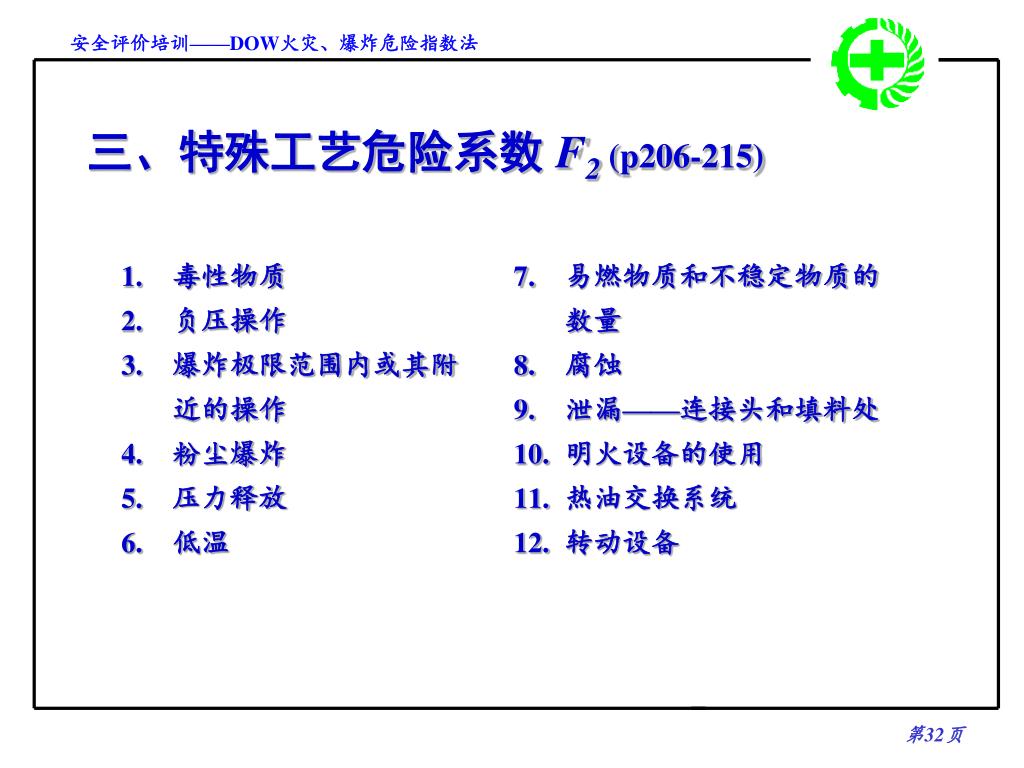 安全评价培训——DOW火灾、爆炸危险指数法

三、特殊工艺危险系数 $F_2$ (p206-215)

1. 毒性物质
2. 负压操作
3. 爆炸极限范围内或其附近的操作
4. 粉尘爆炸
5. 压力释放
6. 低温

7. 易燃物质和不稳定物质的数量
8. 腐蚀
9. 泄漏——连接头和填料处
10. 明火设备的使用
11. 热油交换系统
12. 转动设备

第32页